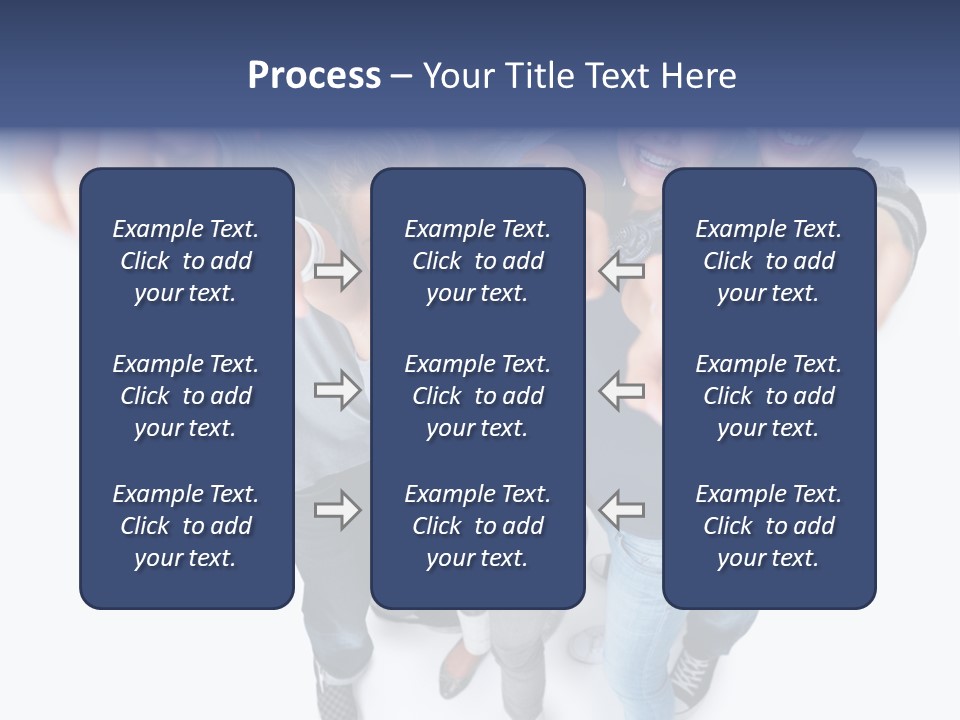 Process – Your Title Text Here

Example Text. Click to add your text.

Example Text. Click to add your text.

Example Text. Click to add your text.

Example Text. Click to add your text.

Example Text. Click to add your text.

Example Text. Click to add your text.

Example Text. Click to add your text.

Example Text. Click to add your text.

Example Text. Click to add your text.